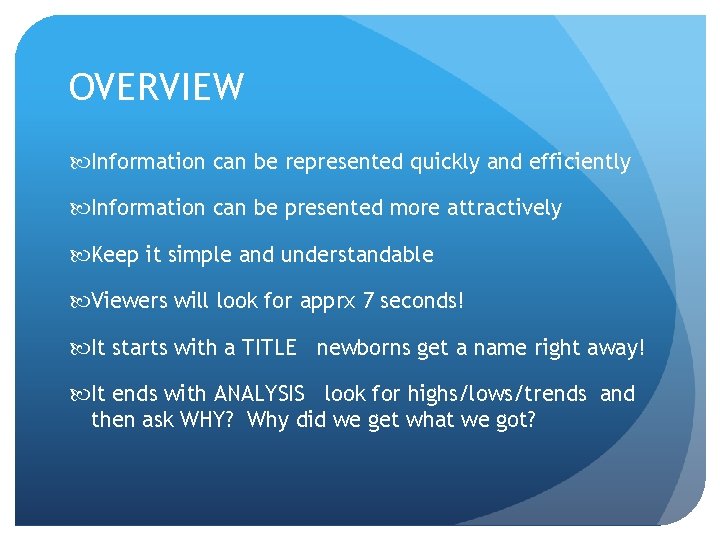 OVERVIEW

Information can be represented quickly and efficiently

Information can be presented more attractively

Keep it simple and understandable

Viewers will look for apprx 7 seconds!

It starts with a TITLE newborns get a name right away!

It ends with ANALYSIS look for highs/lows/trends and then ask WHY? Why did we get what we got?